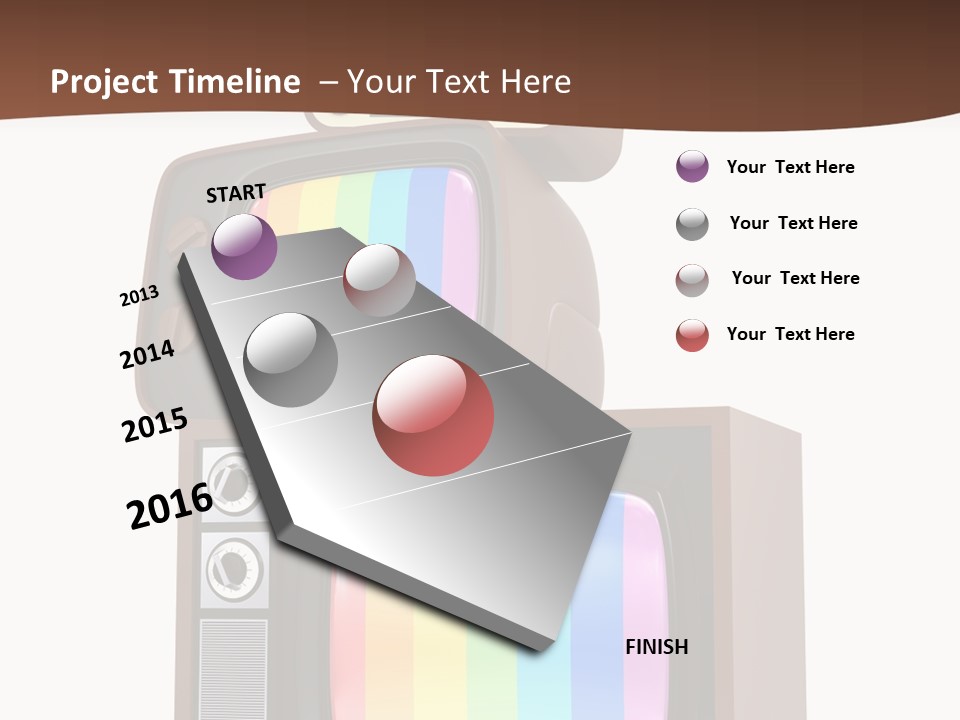 Project Timeline – Your Text Here

START

2013

2014

2015

2016

FINISH

Your Text Here

Your Text Here

Your Text Here

Your Text Here